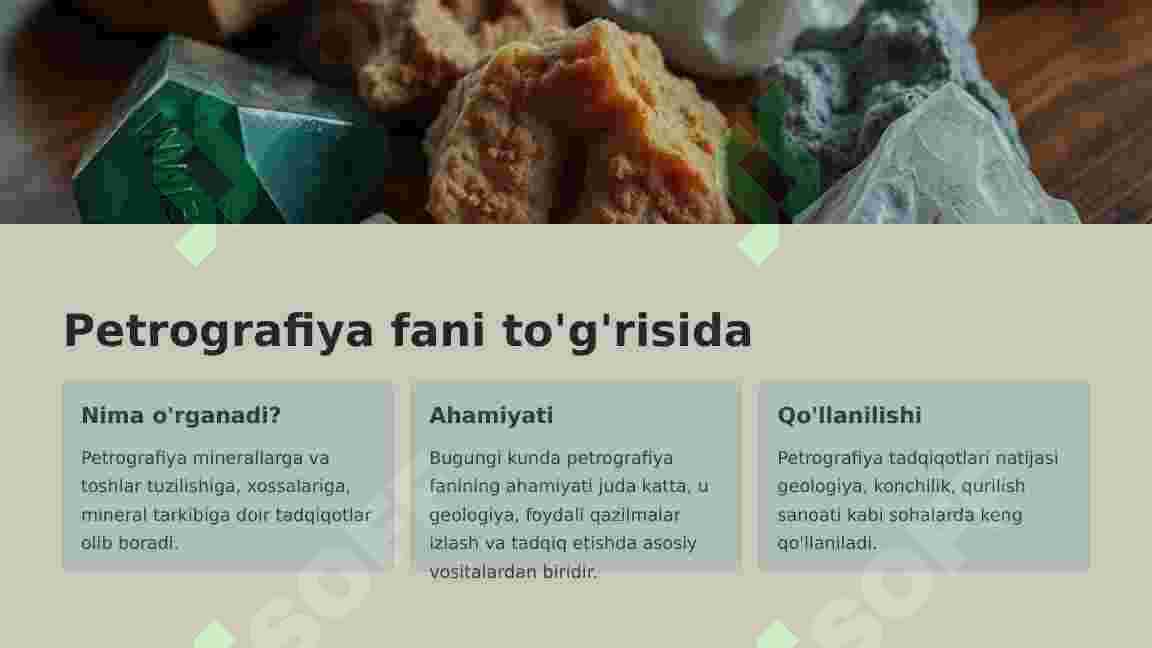 Petrografiya fani to'g'risida

Nima o'rganadi?

Petrografiya minerallarga va toshlar tuzilishiga, xossalariga, mineral tarkibiga doir tadqiqotlar olib boradi.

Ahamiyati

Bugungi kunda petrografiya fanining ahamiyati juda katta, u geologiya, foydali qazilmalar izlash va tadqiq etishda asosiy vositalardan biridir.

Qo'llanilishi

Petrografiya tadqiqotlari natijasi geologiya, konchilik, qurilish sanoati kabi sohalarda keng qo'llaniladi.

SOFT

SOFT